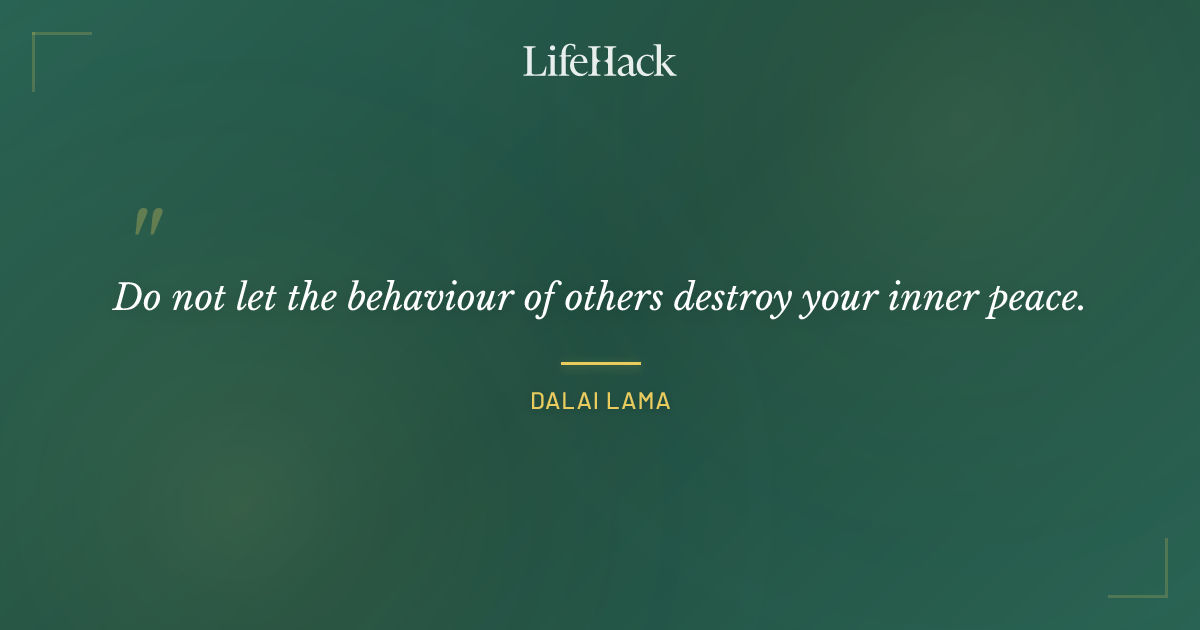 LifeHack

"

Do not let the behaviour of others destroy your inner peace.

DALAI LAMA